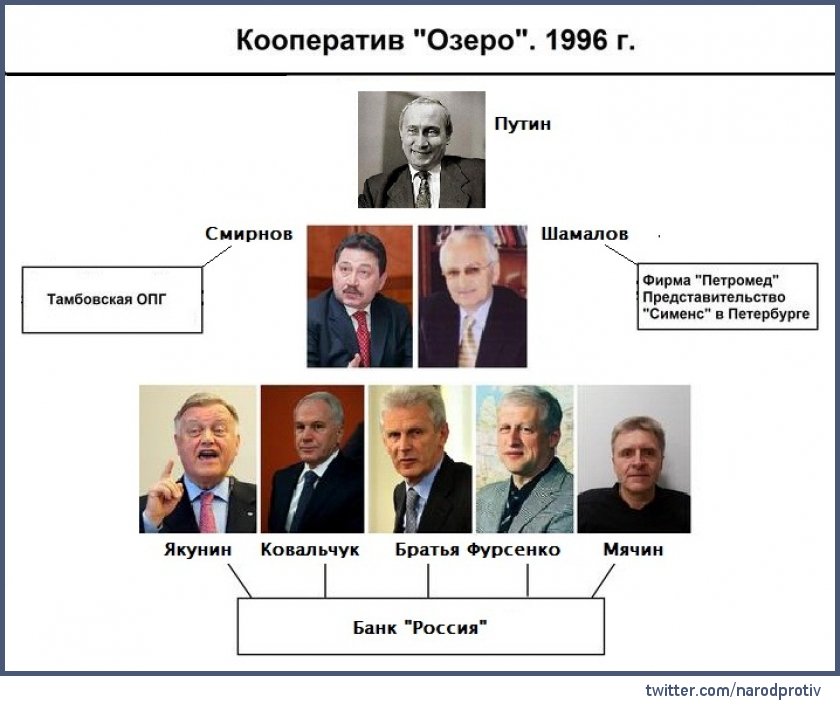 Кооператив "Озеро". 1996 г.

Путин

Смирнов

Шамалов

Тамбовская ОПГ

Фирма "Петромед"
Представительство
"Сименс" в Петербурге

Якунин

Ковальчук

Братья Фурсенко

Мячин

Банк "Россия"

twitter.com/narodprotiv